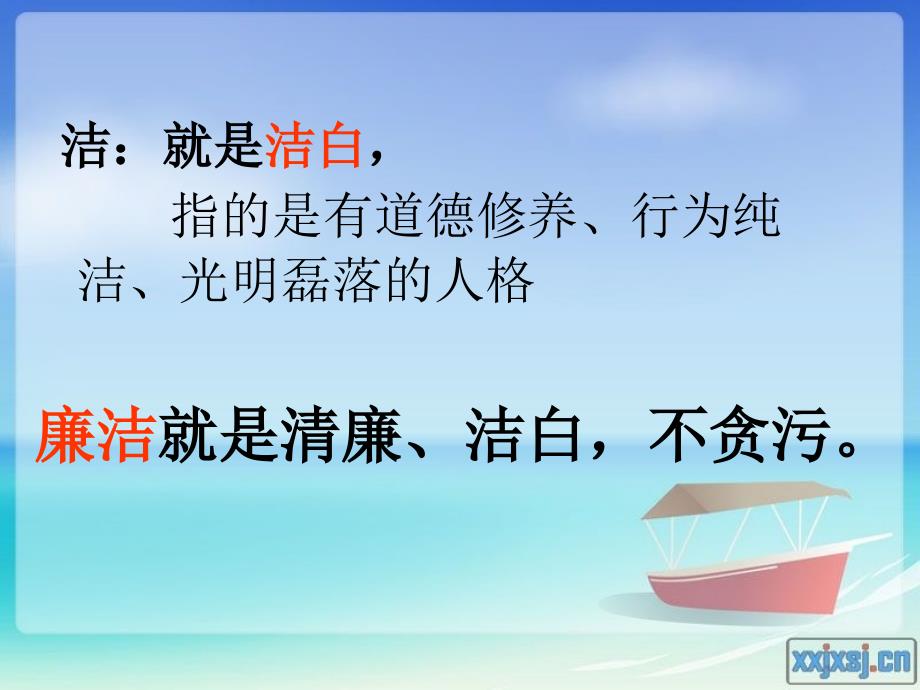 洁：就是洁白，

指的是有道德修养、行为纯洁、光明磊落的人格

廉洁就是清廉、洁白，不贪污。

xxjxsj.cn